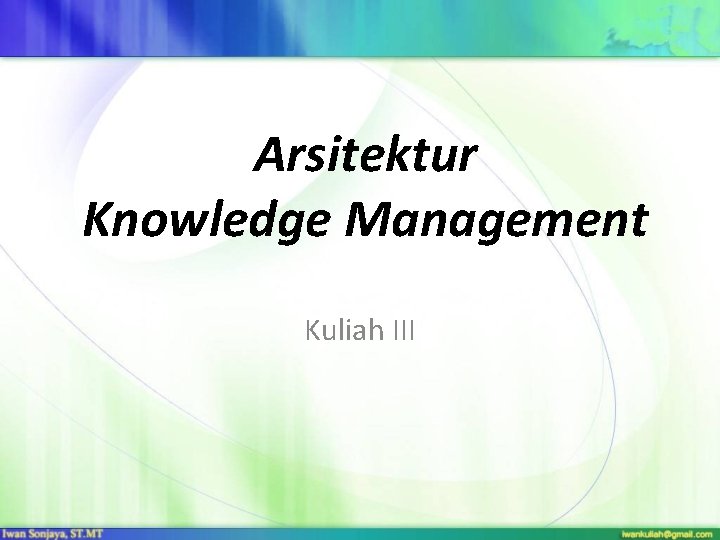 Arsitektur
Knowledge Management

Kuliah III

Iwan Sonjaya, ST.MT

iwankuliah@gmail.com